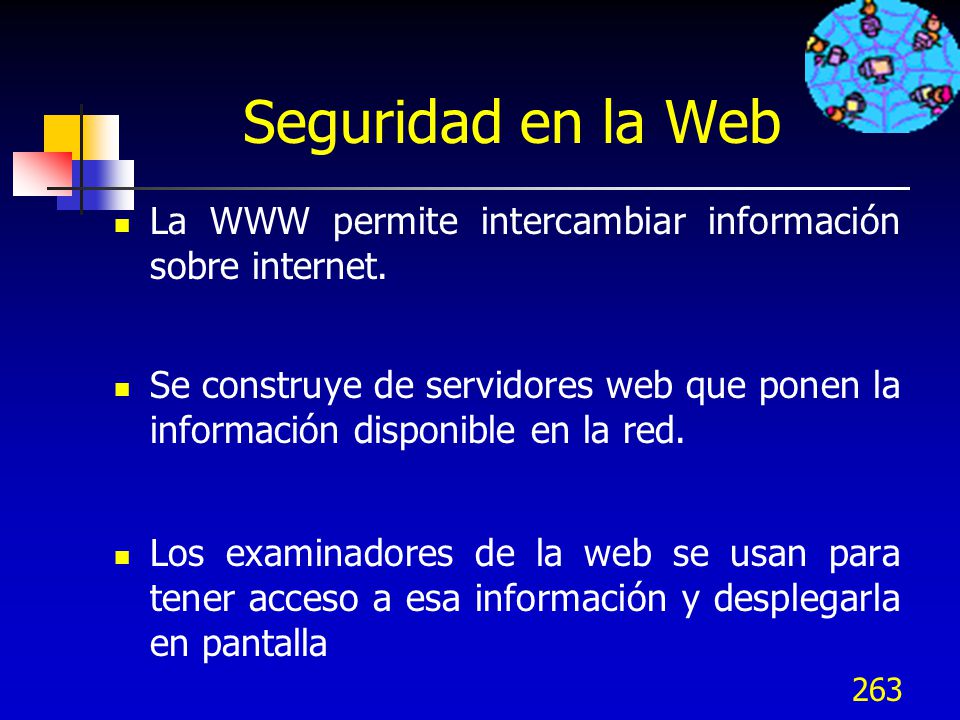 Seguridad en la Web

- La WWW permite intercambiar información sobre internet.

- Se construye de servidores web que ponen la información disponible en la red.

- Los examinadores de la web se usan para tener acceso a esa información y desplegarla en pantalla

263